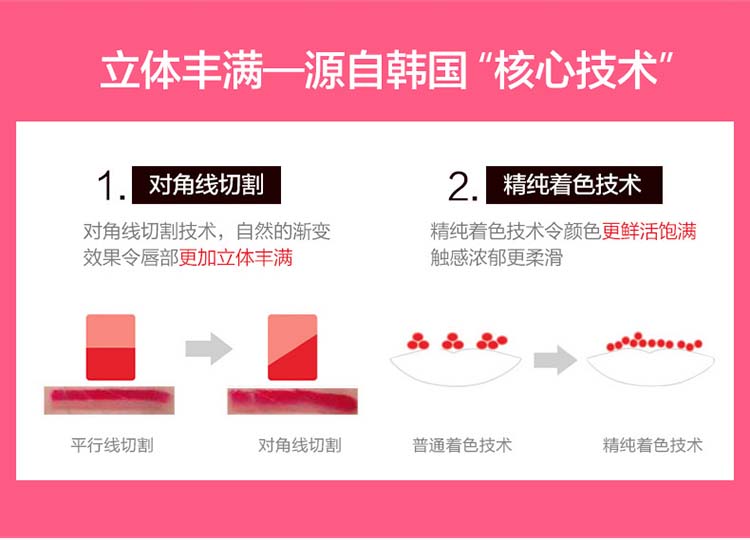 立体丰满—源自韩国“核心技术”

1. 对角线切割

对角线切割技术，自然的渐变效果令唇部更加立体丰满

平行线切割

对角线切割

2. 精纯着色技术

精纯着色技术令颜色更鲜活饱满触感浓郁更柔滑

普通着色技术

精纯着色技术